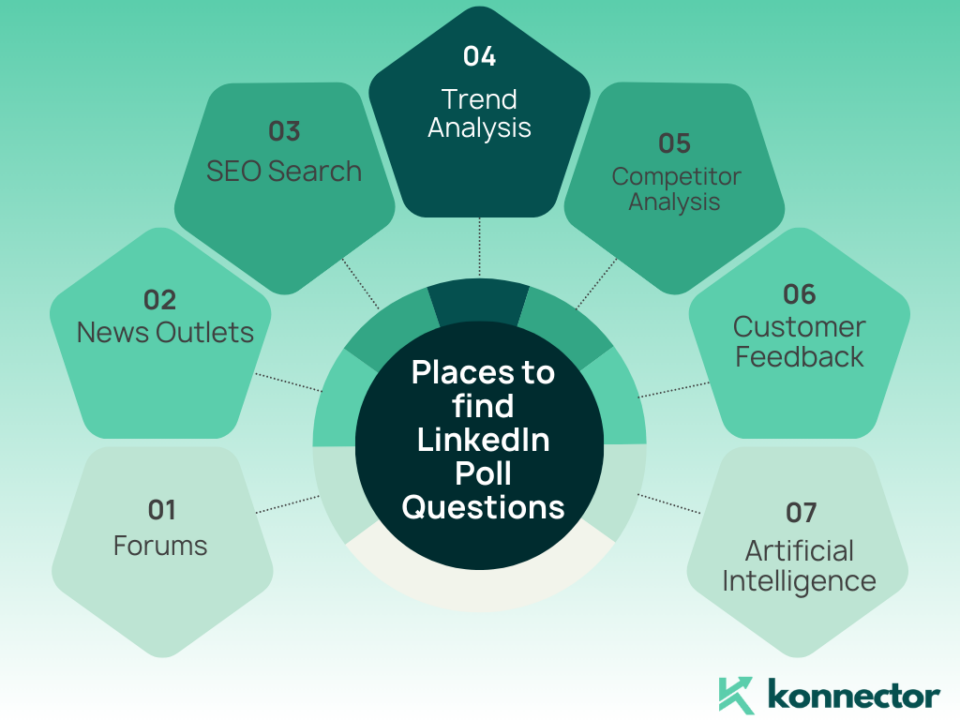 Places to find LinkedIn Poll Questions

01
Forums

02
News Outlets

03
SEO Search

04
Trend Analysis

05
Competitor Analysis

06
Customer Feedback

07
Artificial Intelligence

konnector